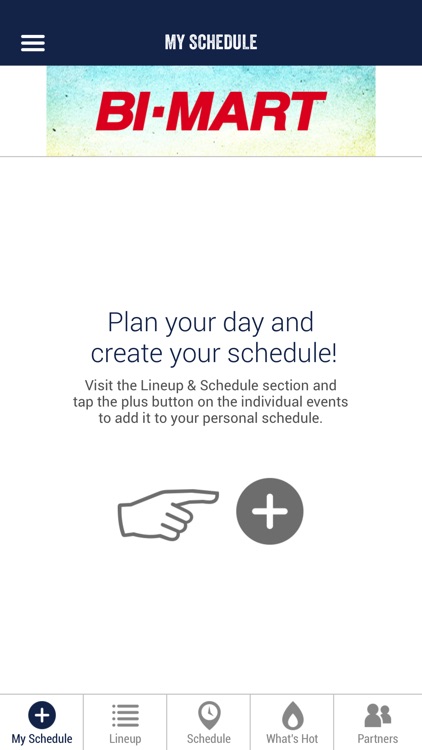 MY SCHEDULE

BI-MART

Plan your day and create your schedule!

Visit the Lineup & Schedule section and tap the plus button on the individual events to add it to your personal schedule.

My Schedule
Lineup
Schedule
What's Hot
Partners